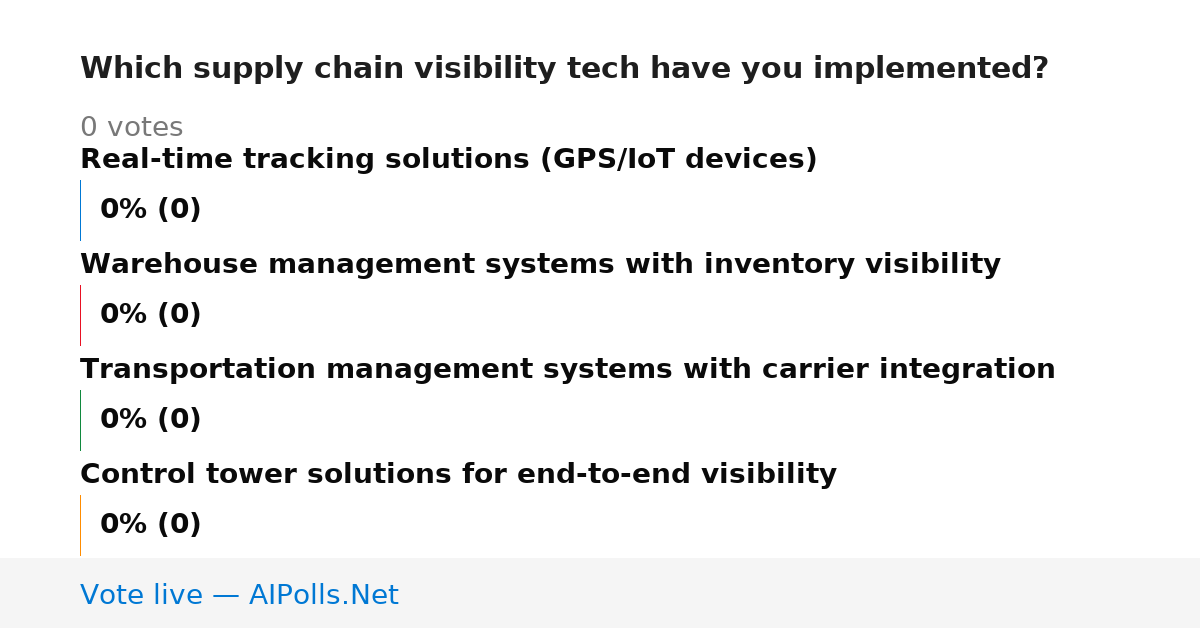 Which supply chain visibility tech have you implemented?

0 votes

Real-time tracking solutions (GPS/IoT devices)

0% (0)

Warehouse management systems with inventory visibility

0% (0)

Transportation management systems with carrier integration

0% (0)

Control tower solutions for end-to-end visibility

0% (0)

Vote live — AIPolls.Net